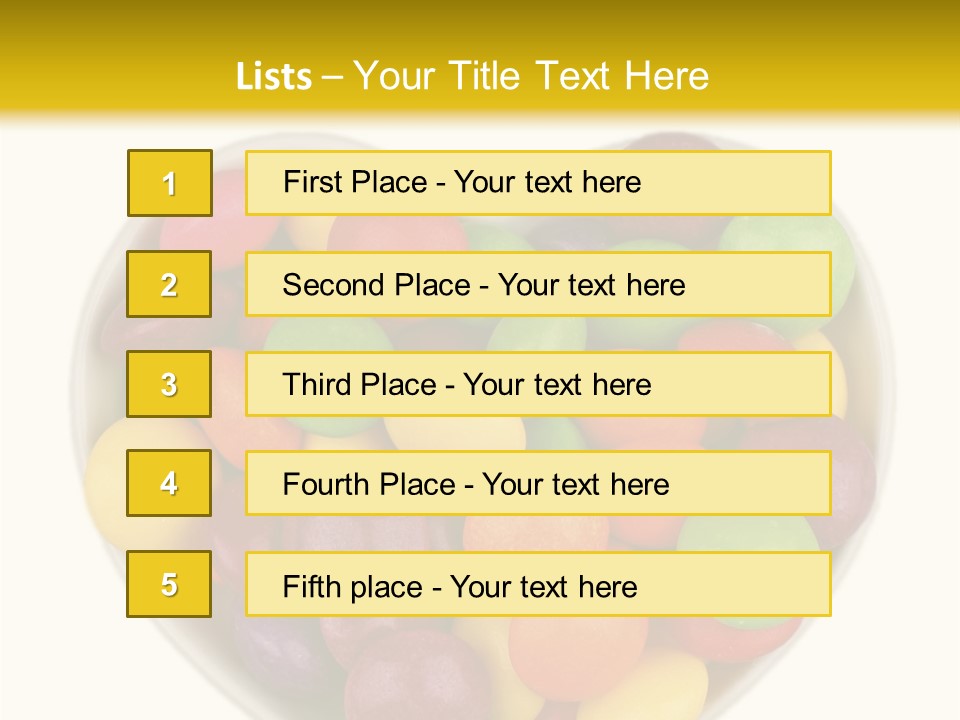 Lists – Your Title Text Here

1

First Place - Your text here

2

Second Place - Your text here

3

Third Place - Your text here

4

Fourth Place - Your text here

5

Fifth place - Your text here